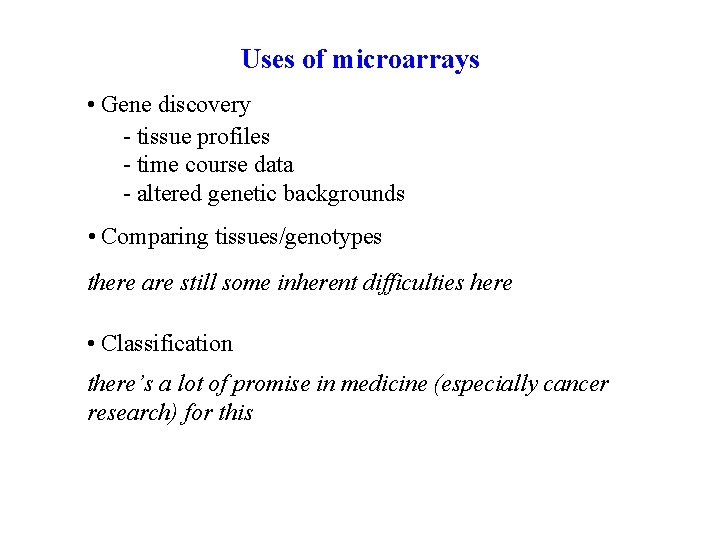 Uses of microarrays

• Gene discovery
- tissue profiles
- time course data
- altered genetic backgrounds

• Comparing tissues/genotypes

there are still some inherent difficulties here

• Classification

there's a lot of promise in medicine (especially cancer research) for this